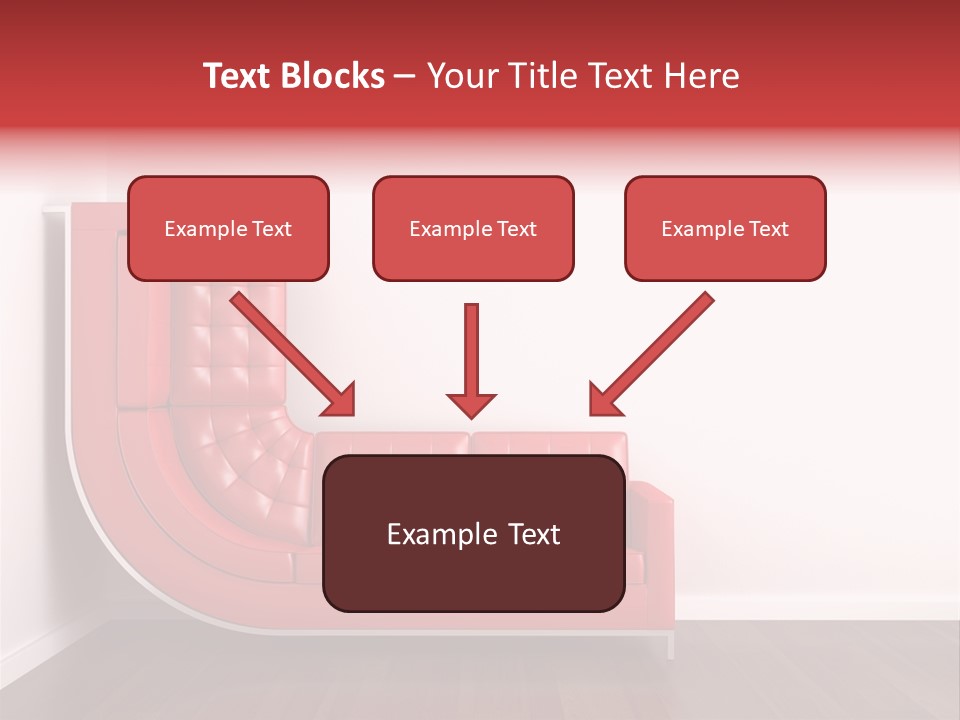 Text Blocks – Your Title Text Here

Example Text

Example Text

Example Text

Example Text